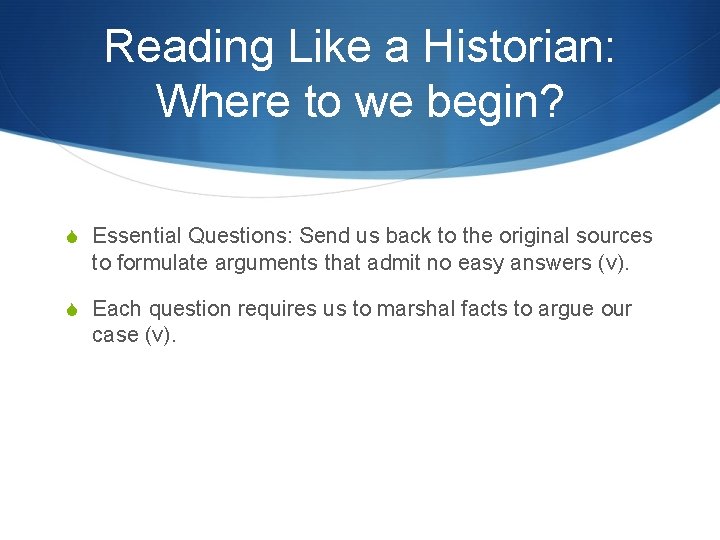 Reading Like a Historian: Where to we begin?

Essential Questions: Send us back to the original sources to formulate arguments that admit no easy answers (v).

Each question requires us to marshal facts to argue our case (v).